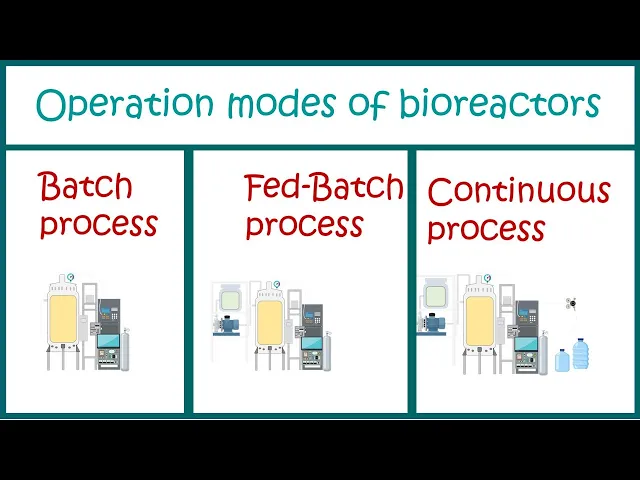 Operation modes of bioreactors

Batch process

Fed-Batch process

Continuous process